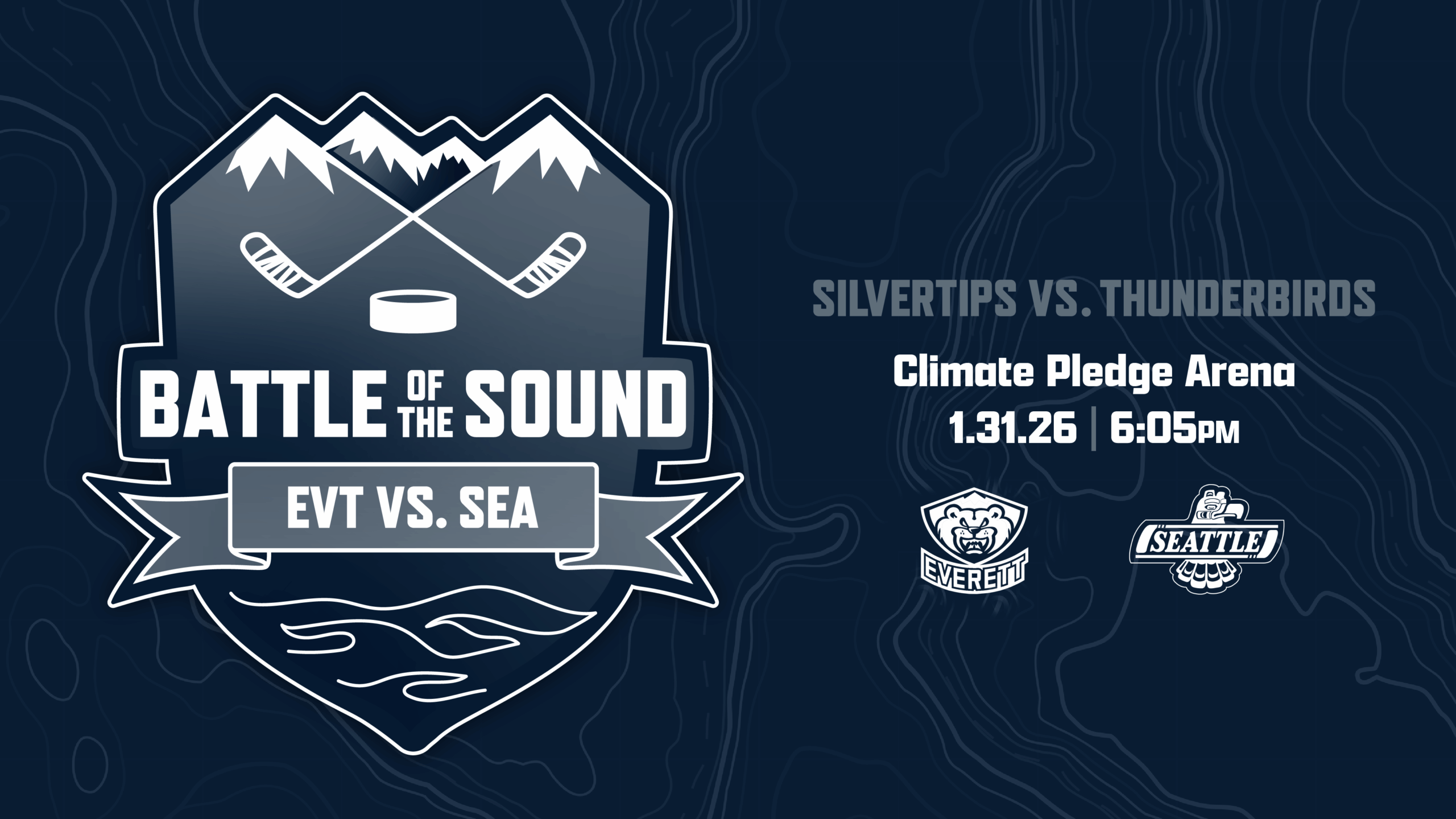 BATTLE OF THE SOUND

EVT VS. SEA

SILVERTIPS VS. THUNDERBIRDS

Climate Pledge Arena

1.31.26 | 6:05PM

EVERETT

SEATTLE